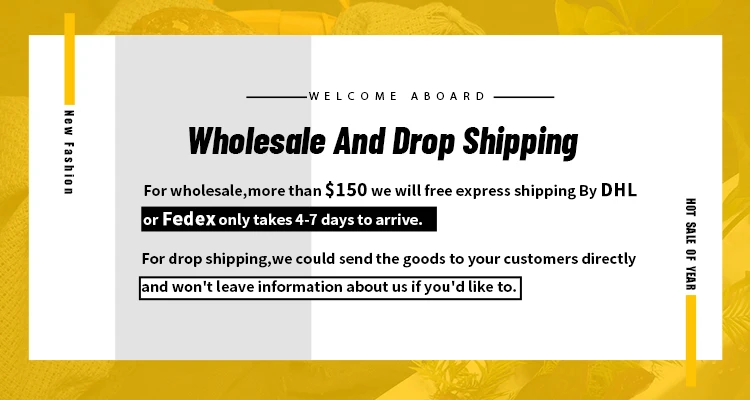 New Fashion

WELCOME ABOARD

Wholesale And Drop Shipping

For wholesale,more than $150 we will free express shipping By DHL or Fedex only takes 4-7 days to arrive.

For drop shipping,we could send the goods to your customers directly and won't leave information about us if you'd like to.

HOT SALE OF YEAR